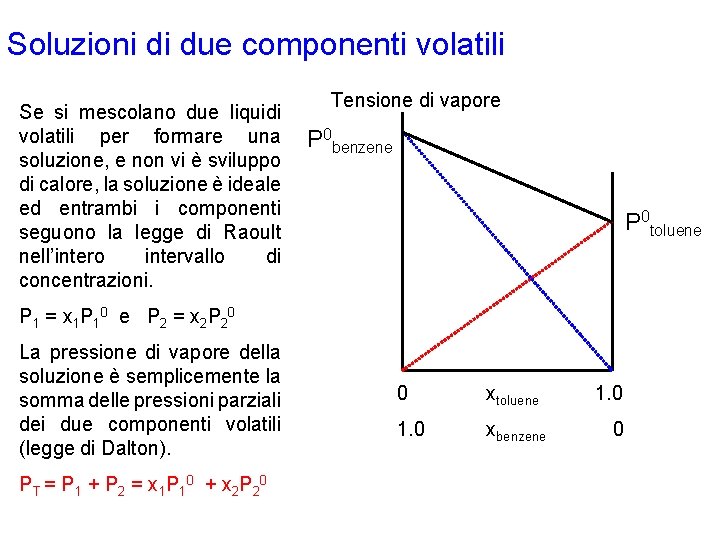 Soluzioni di due componenti volatili

Se si mescolano due liquidi volatili per formare una soluzione, e non vi è sviluppo di calore, la soluzione è ideale ed entrambi i componenti seguono la legge di Raoult nell'intero intervallo di concentrazioni.

$P_1 = x_1P_1^0$ e $P_2 = x_2P_2^0$

La pressione di vapore della soluzione è semplicemente la somma delle pressioni parziali dei due componenti volatili (legge di Dalton).

$P_T = P_1 + P_2 = x_1P_1^0 + x_2P_2^0$

Tensione di vapore

$P^0_{benzene}$

$P^0_{toluene}$

0 $x_{toluene}$ 1.0

1.0 $x_{benzene}$ 0